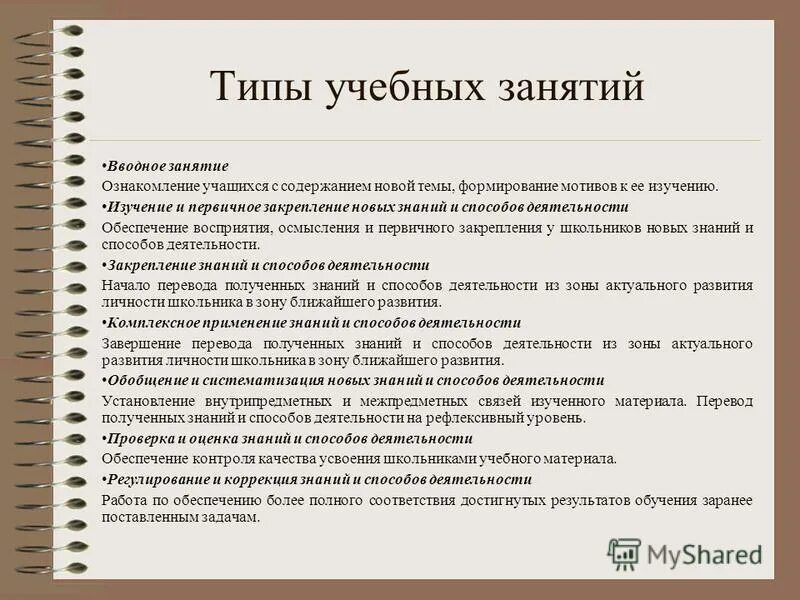 Типы учебных занятий

•Вводное занятие

Ознакомление учащихся с содержанием новой темы, формирование мотивов к ее изучению.

•Изучение и первичное закрепление новых знаний и способов деятельности

Обеспечение восприятия, осмысления и первичного закрепления у школьников новых знаний и способов деятельности.

•Закрепление знаний и способов деятельности

Начало перевода полученных знаний и способов деятельности из зоны актуального развития личности школьника в зону ближайшего развития.

•Комплексное применение знаний и способов деятельности

Завершение перевода полученных знаний и способов деятельности из зоны актуального развития личности школьника в зону ближайшего развития.

•Обобщение и систематизация новых знаний и способов деятельности

Установление внутрипредметных и межпредметных связей изученного материала. Перевод полученных знаний и способов деятельности на рефлексивный уровень.

•Проверка и оценка знаний и способов деятельности

Обеспечение контроля качества усвоения школьниками учебного материала.

•Регулирование и коррекция знаний и способов деятельности

Работа по обеспечению более полного соответствия достигнутых результатов обучения заранее поставленным задачам.

MyShared